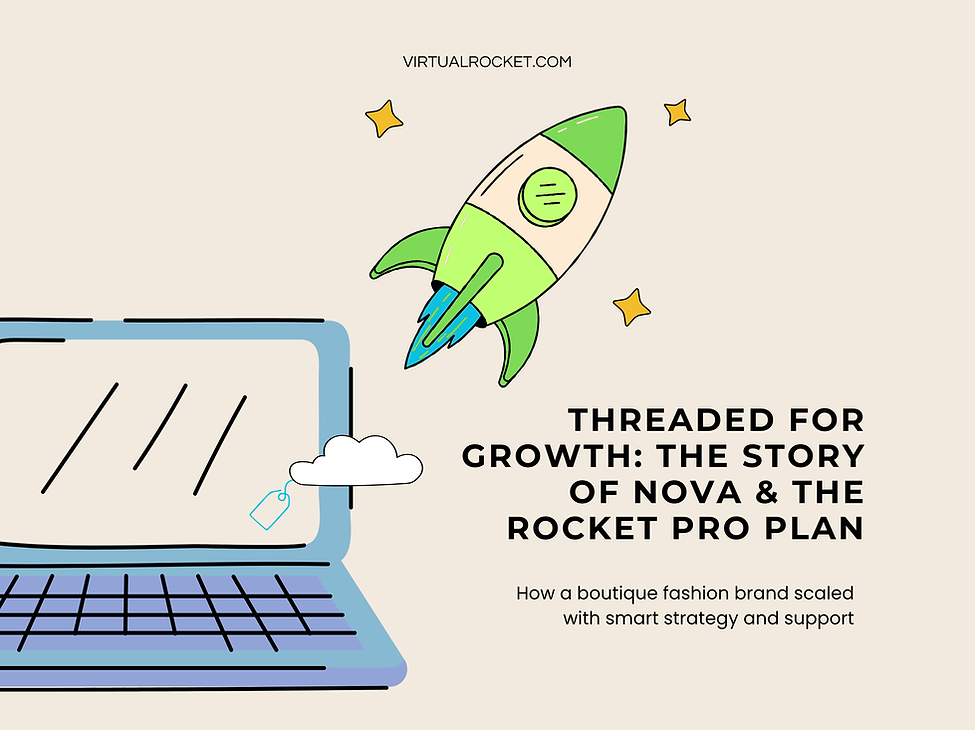 VIRTUALROCKET.COM

THREADED FOR GROWTH: THE STORY OF NOVA & THE ROCKET PRO PLAN

How a boutique fashion brand scaled with smart strategy and support